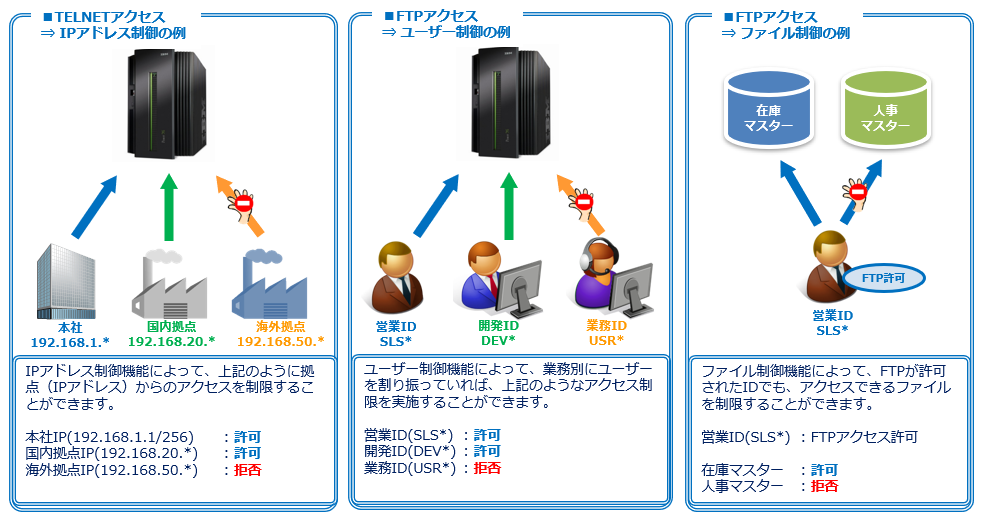 ■TELNETアクセス
⇒ IPアドレス制御の例

本社
192.168.1.*

国内拠点
192.168.20.*

海外拠点
192.168.50.*

IPアドレス制御機能によって、上記のように拠点（IPアドレス）からのアクセスを制限することができます。

本社IP(192.168.1.1/256) ：許可
国内拠点IP(192.168.20.*) ：許可
海外拠点IP(192.168.50.*) ：拒否

■FTPアクセス
⇒ ユーザー制御の例

営業ID
SLS*

開発ID
DEV*

業務ID
USR*

ユーザー制御機能によって、業務別にユーザーを割り振っていれば、上記のようなアクセス制限を実施することができます。

営業ID(SLS*) ：許可
開発ID(DEV*) ：許可
業務ID(USR*) ：拒否

■FTPアクセス
⇒ ファイル制御の例

在庫
マスター

人事
マスター

FTP許可

営業ID
SLS*

ファイル制御機能によって、FTPが許可されたIDでも、アクセスできるファイルを制限することができます。

営業ID(SLS*) ：FTPアクセス許可

在庫マスター ：許可
人事マスター ：拒否